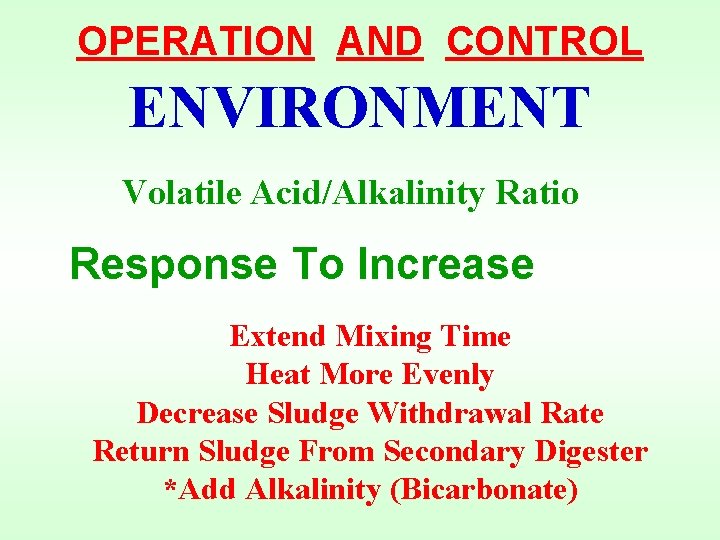 OPERATION AND CONTROL

ENVIRONMENT

Volatile Acid/Alkalinity Ratio

Response To Increase

Extend Mixing Time
Heat More Evenly
Decrease Sludge Withdrawal Rate
Return Sludge From Secondary Digester
*Add Alkalinity (Bicarbonate)